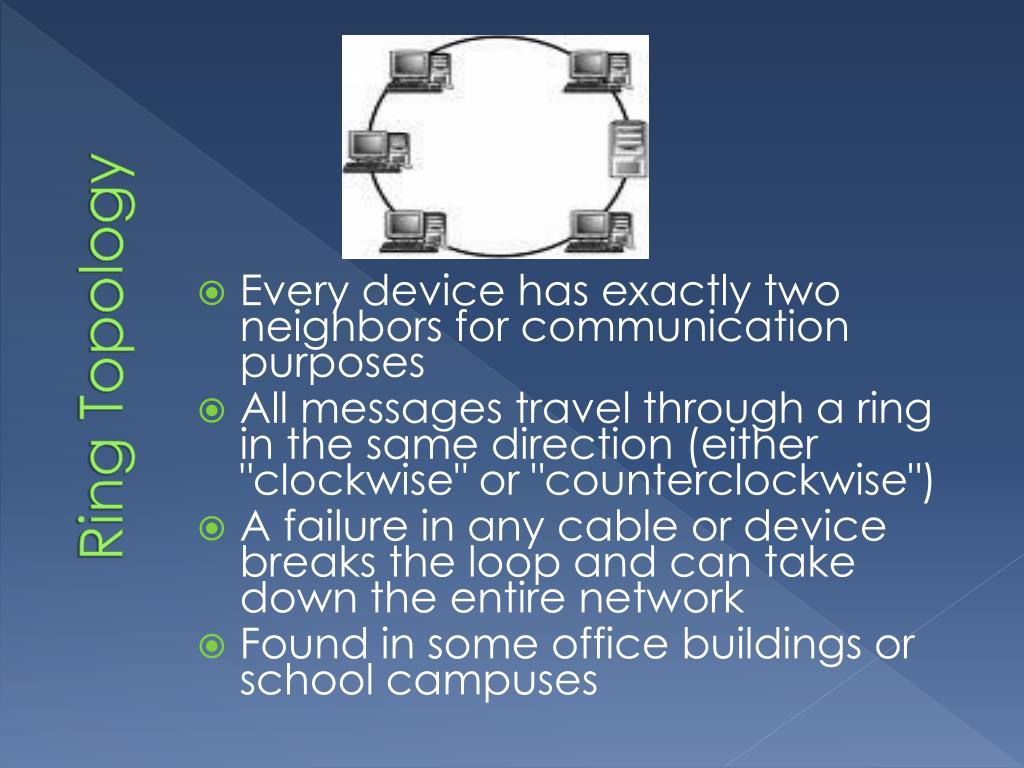 Ring Topology

Every device has exactly two neighbors for communication purposes

All messages travel through a ring in the same direction (either "clockwise" or "counterclockwise")

A failure in any cable or device breaks the loop and can take down the entire network

Found in some office buildings or school campuses